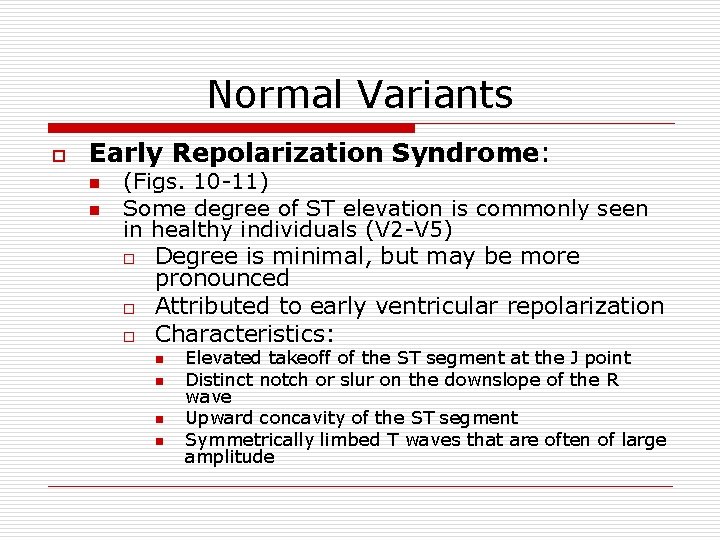 Normal Variants

Early Repolarization Syndrome:

(Figs. 10-11)

Some degree of ST elevation is commonly seen in healthy individuals (V2-V5)

Degree is minimal, but may be more pronounced

Attributed to early ventricular repolarization

Characteristics:

Elevated takeoff of the ST segment at the J point

Distinct notch or slur on the downslope of the R wave

Upward concavity of the ST segment

Symmetrically limbed T waves that are often of large amplitude